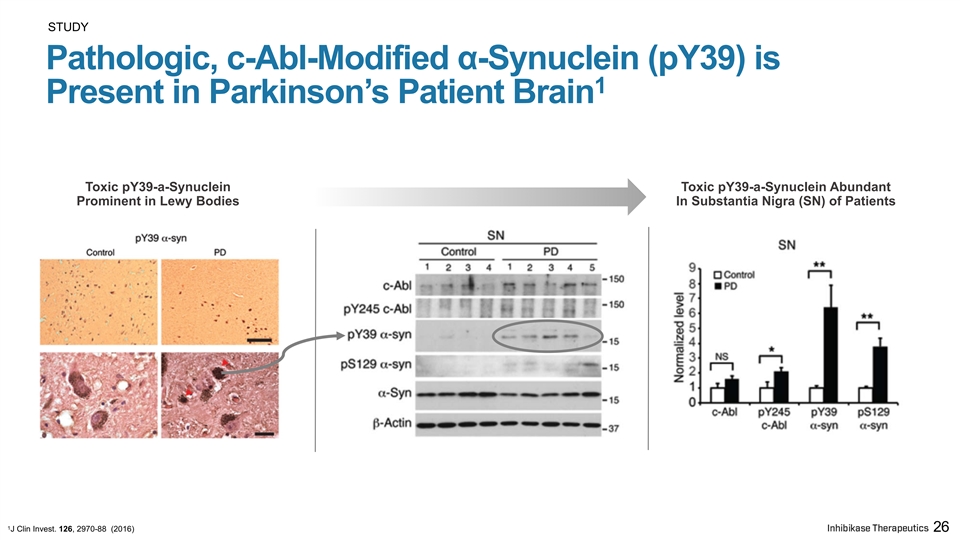 STUDY

Pathologic, c-Abl-Modified α-Synuclein (pY39) is Present in Parkinson's Patient Brain$^1$

Toxic pY39-a-Synuclein Prominent in Lewy Bodies

pY39 α-syn

Control

PD

SN

Control

PD

1 2 3 4 1 2 3 4 5

c-Abl

pY245 c-Abl

pY39 α-syn

pS129 α-syn

α-Syn

β-Actin

150

150

15

15

15

37

Toxic pY39-a-Synuclein Abundant In Substantia Nigra (SN) of Patients

SN

Control

PD

Normalized level

9 8 7 6 5 4 3 2 1 0

NS

*

**

**

c-Abl

pY245 c-Abl

pY39 α-syn

pS129 α-syn

$^1$J Clin Invest. 126, 2970-88 (2016)

Inhibikase Therapeutics 26